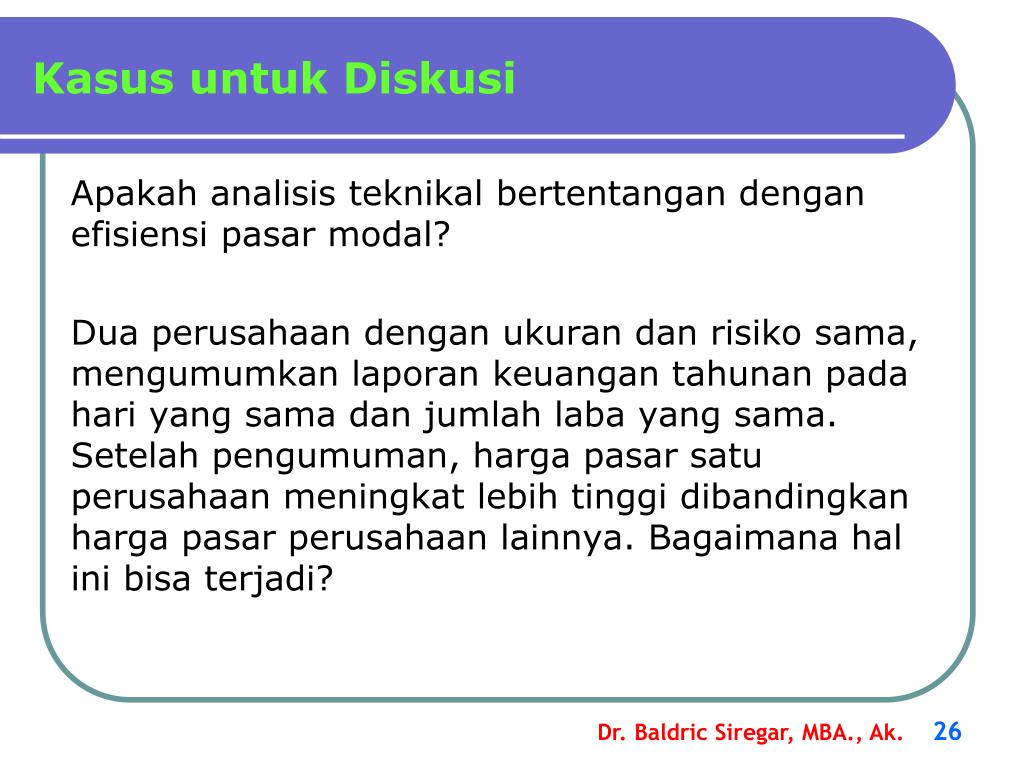 Kasus untuk Diskusi

Apakah analisis teknikal bertentangan dengan efisiensi pasar modal?

Dua perusahaan dengan ukuran dan risiko sama, mengumumkan laporan keuangan tahunan pada hari yang sama dan jumlah laba yang sama. Setelah pengumuman, harga pasar satu perusahaan meningkat lebih tinggi dibandingkan harga pasar perusahaan lainnya. Bagaimana hal ini bisa terjadi?

Dr. Baldric Siregar, MBA., Ak. 26